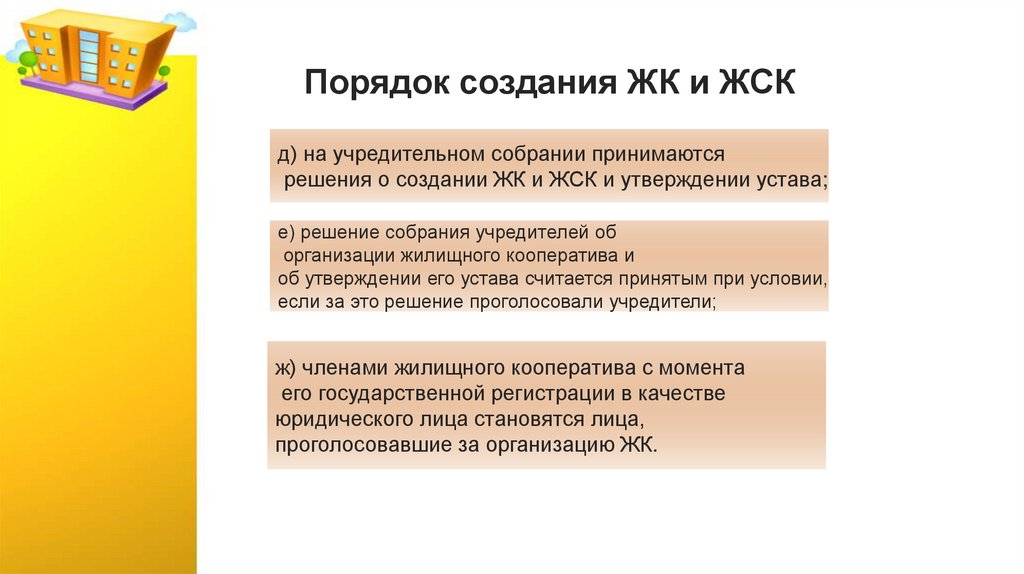 Порядок создания ЖК и ЖСК

д) на учредительном собрании принимаются решения о создании ЖК и ЖСК и утверждении устава;

е) решение собрания учредителей об организации жилищного кооператива и об утверждении его устава считается принятым при условии, если за это решение проголосовали учредители;

ж) членами жилищного кооператива с момента его государственной регистрации в качестве юридического лица становятся лица, проголосовавшие за организацию ЖК.